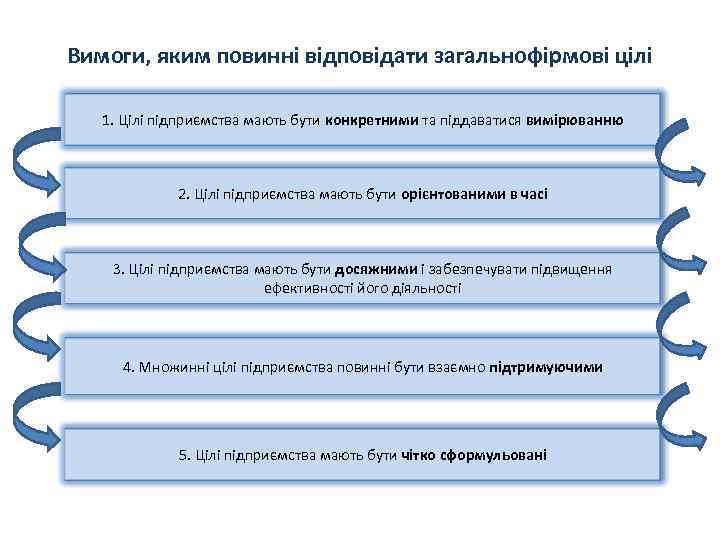 Вимоги, яким повинні відповідати загальнофірмові цілі

1. Цілі підприємства мають бути конкретними та піддаватися вимірюванню

2. Цілі підприємства мають бути орієнтованими в часі

3. Цілі підприємства мають бути досяжними і забезпечувати підвищення ефективності його діяльності

4. Множинні цілі підприємства повинні бути взаємно підтримуючими

5. Цілі підприємства мають бути чітко сформульовані